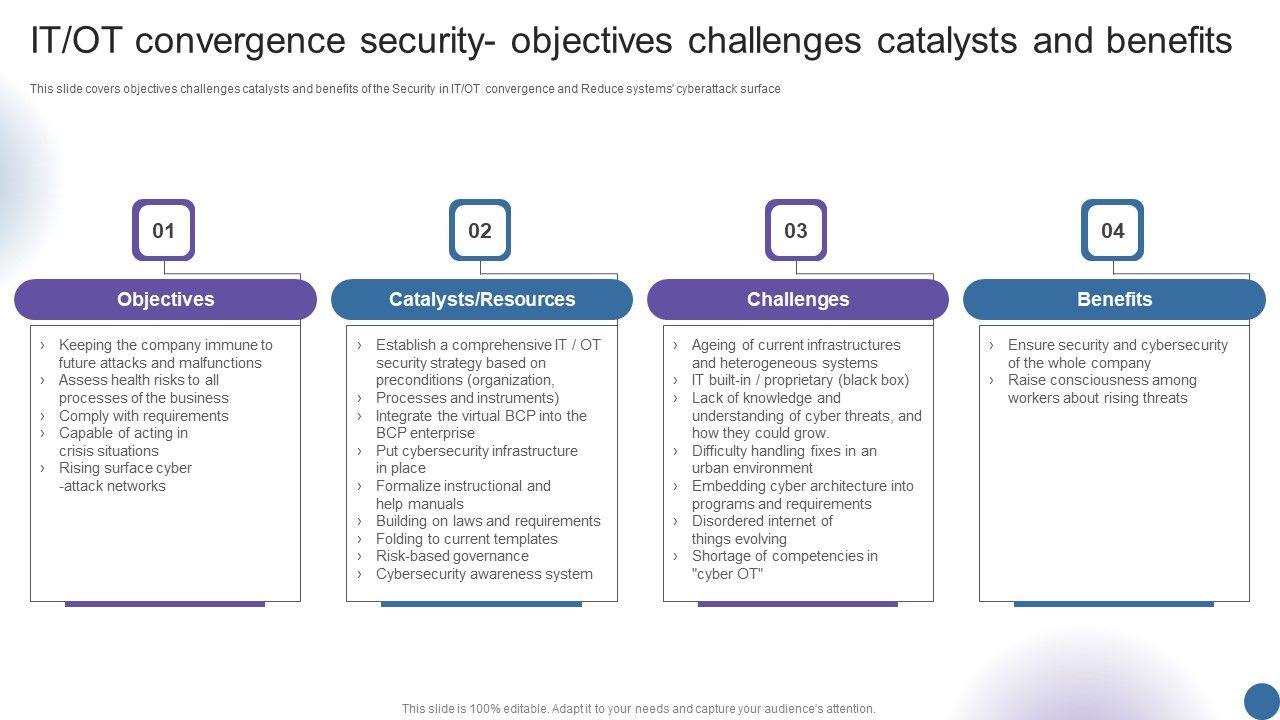 IT/OT convergence security- objectives challenges catalysts and benefits

This slide covers objectives challenges catalysts and benefits of the Security in IT/OT convergence and Reduce systems' cyberattack surface

01

Objectives

› Keeping the company immune to future attacks and malfunctions
› Assess health risks to all processes of the business
› Comply with requirements
› Capable of acting in crisis situations
› Rising surface cyber -attack networks

02

Catalysts/Resources

› Establish a comprehensive IT / OT security strategy based on preconditions (organization,
› Processes and instruments)
› Integrate the virtual BCP into the BCP enterprise
› Put cybersecurity infrastructure in place
› Formalize instructional and help manuals
› Building on laws and requirements
› Folding to current templates
› Risk-based governance
› Cybersecurity awareness system

03

Challenges

› Ageing of current infrastructures and heterogeneous systems
› IT built-in / proprietary (black box)
› Lack of knowledge and understanding of cyber threats, and how they could grow.
› Difficulty handling fixes in an urban environment
› Embedding cyber architecture into programs and requirements
› Disordered internet of things evolving
› Shortage of competencies in "cyber OT"

04

Benefits

› Ensure security and cybersecurity of the whole company
› Raise consciousness among workers about rising threats

This slide is 100% editable. Adapt it to your needs and capture your audience's attention.